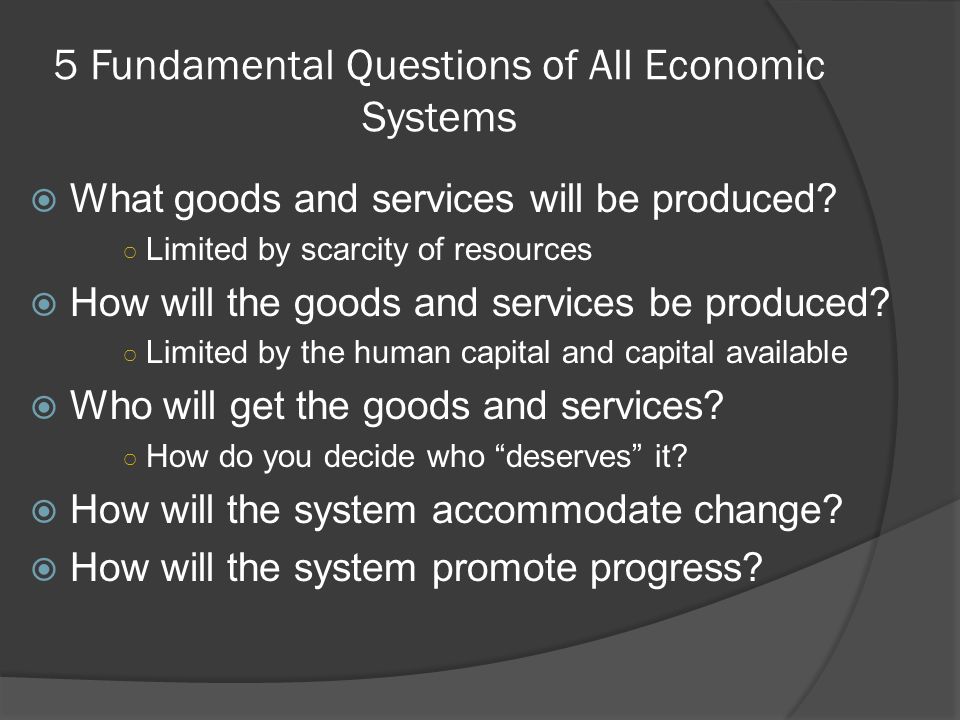 5 Fundamental Questions of All Economic Systems

What goods and services will be produced?

Limited by scarcity of resources

How will the goods and services be produced?

Limited by the human capital and capital available

Who will get the goods and services?

How do you decide who “deserves” it?

How will the system accommodate change?

How will the system promote progress?